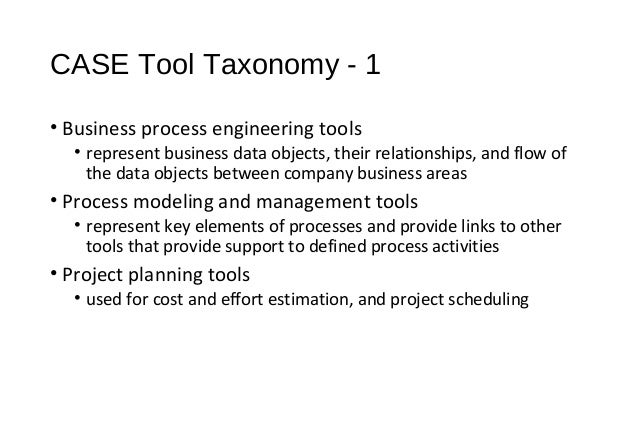 CASE Tool Taxonomy - 1

• Business process engineering tools
  • represent business data objects, their relationships, and flow of the data objects between company business areas
• Process modeling and management tools
  • represent key elements of processes and provide links to other tools that provide support to defined process activities
• Project planning tools
  • used for cost and effort estimation, and project scheduling